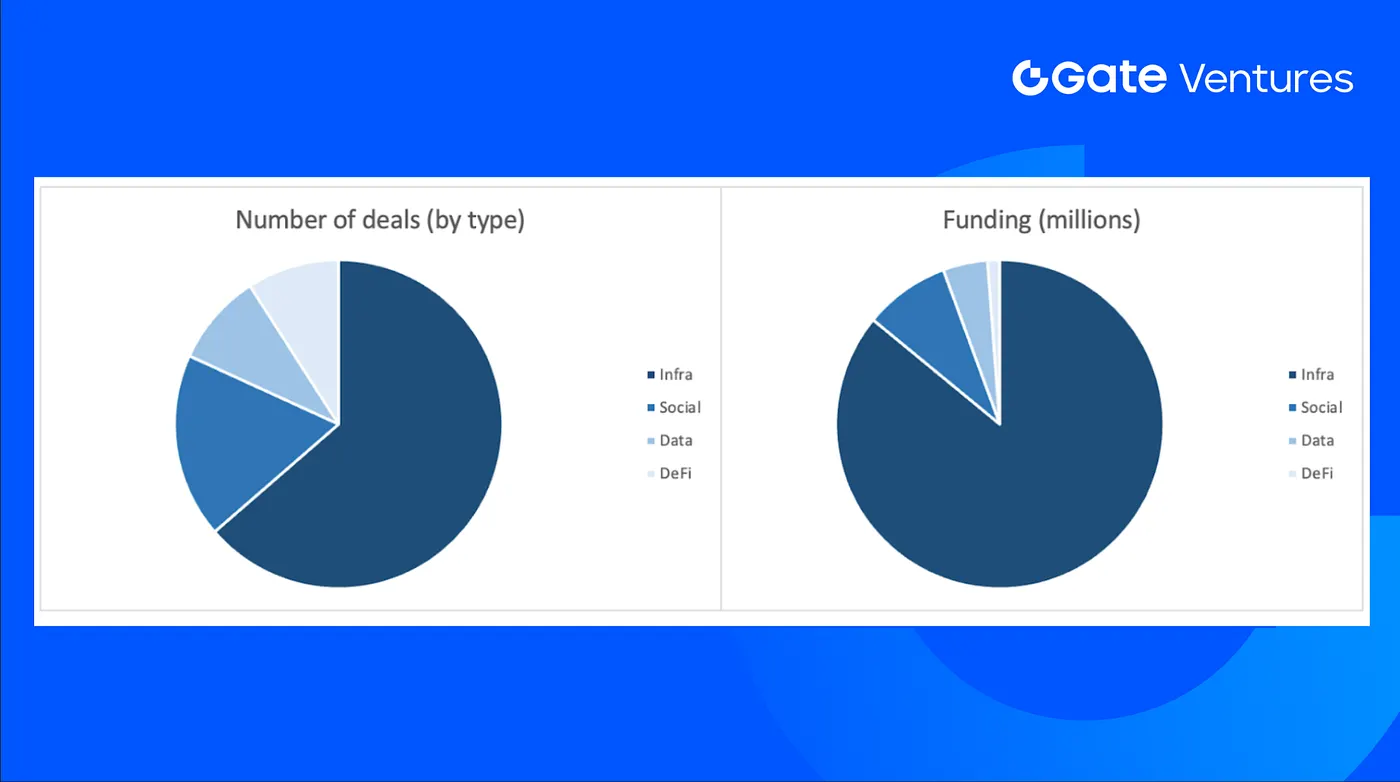 Gate Ventures

Number of deals (by type)

Infra
Social
Data
DeFi

Funding (millions)

Infra
Social
Data
DeFi